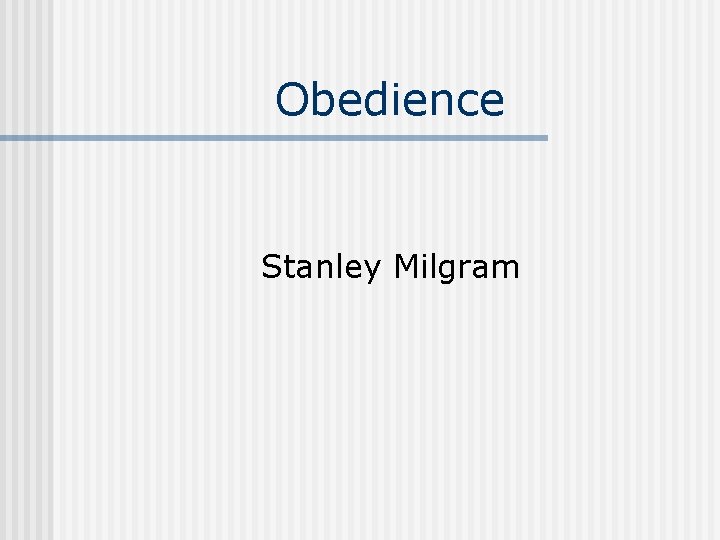 Obedience

Stanley Milgram